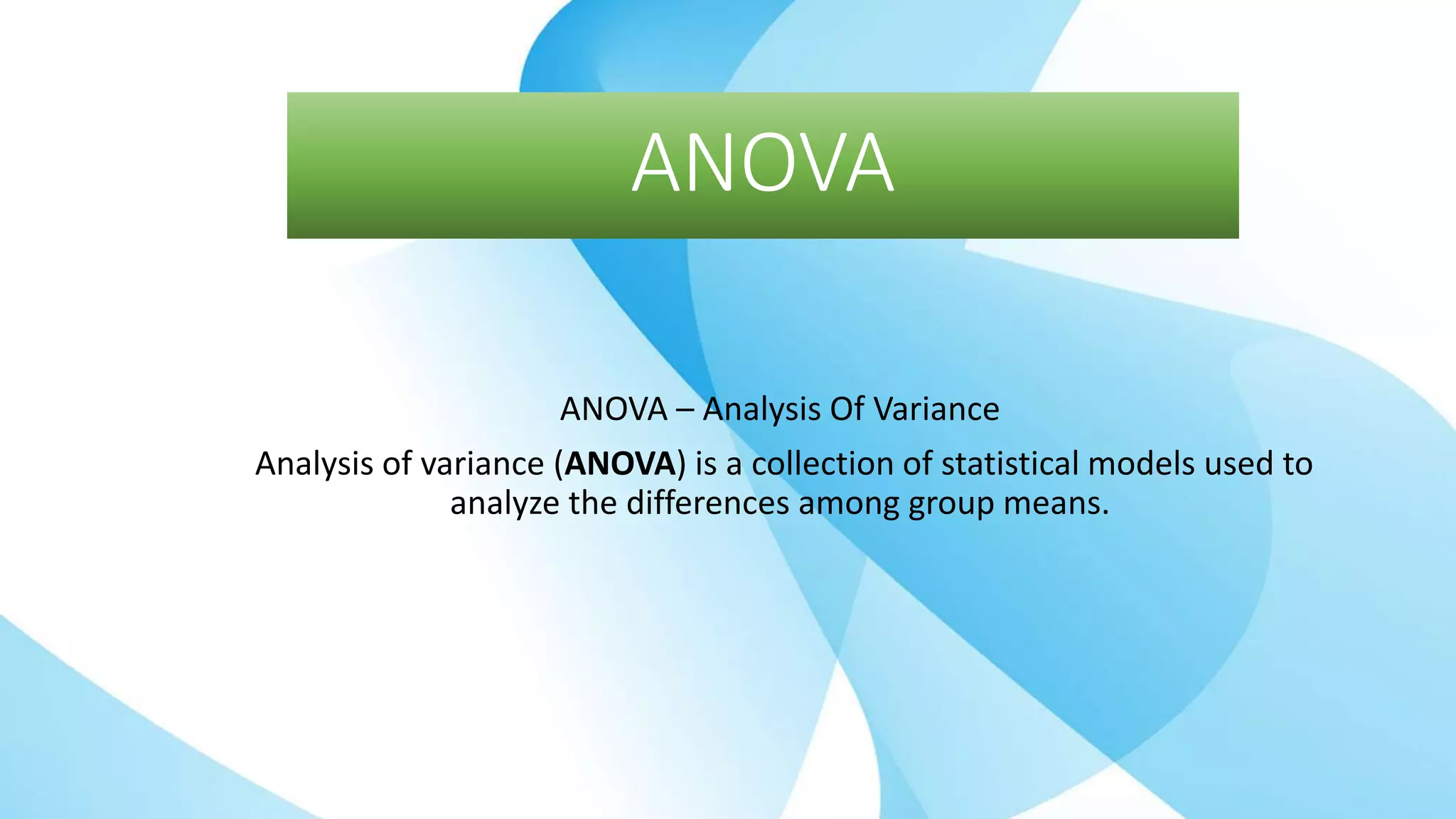 ANOVA

ANOVA – Analysis Of Variance

Analysis of variance (ANOVA) is a collection of statistical models used to analyze the differences among group means.